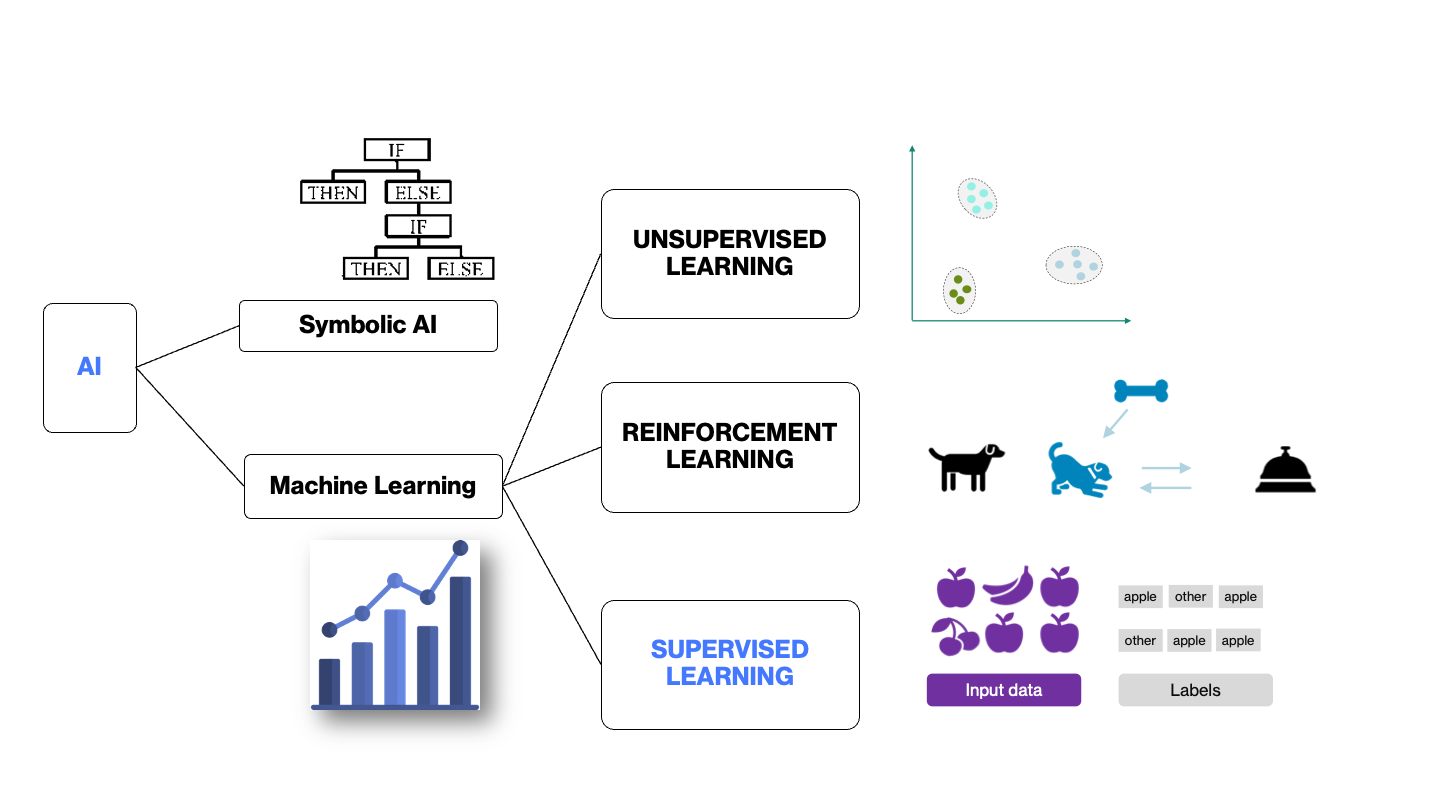 IF
THEN
ELSE
IF
THEN
ELSE

AI

Symbolic AI

Machine Learning

UNSUPERVISED LEARNING

REINFORCEMENT LEARNING

SUPERVISED LEARNING

apple other apple
other apple apple

Input data

Labels